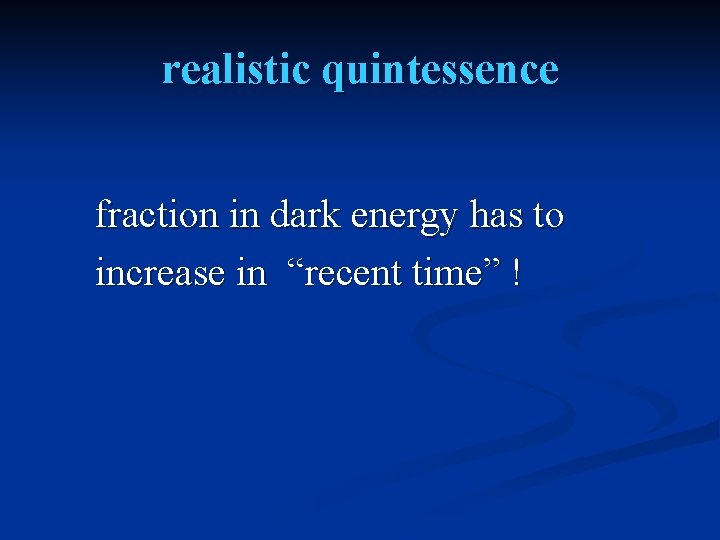 realistic quintessence

fraction in dark energy has to increase in “recent time” !